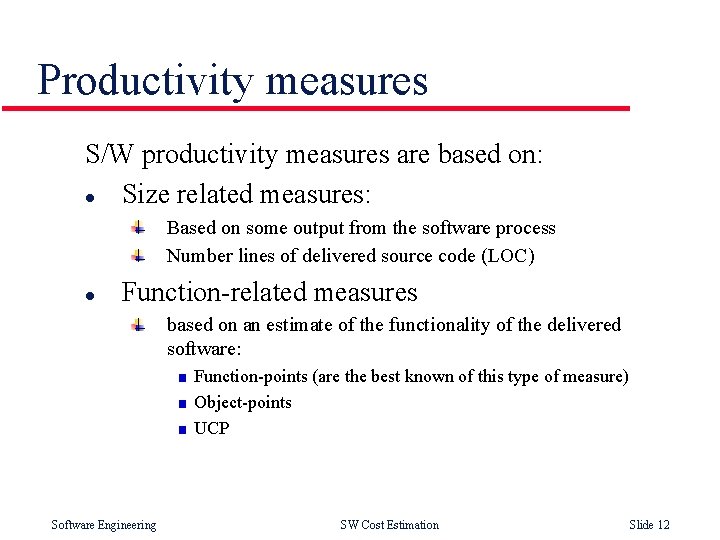 Productivity measures

S/W productivity measures are based on:

- Size related measures:
  - Based on some output from the software process
  - Number lines of delivered source code (LOC)
- Function-related measures
  - based on an estimate of the functionality of the delivered software:
    - Function-points (are the best known of this type of measure)
    - Object-points
    - UCP

Software Engineering    SW Cost Estimation    Slide 12